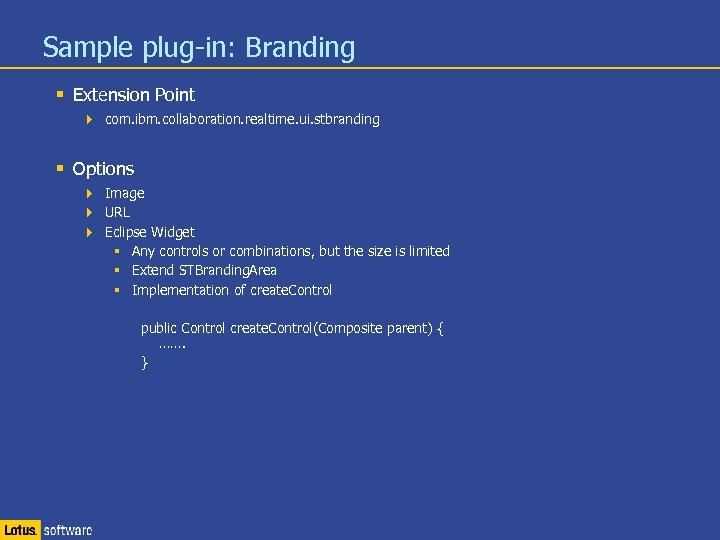 Sample plug-in: Branding

Extension Point

com.ibm.collaboration.realtime.ui.stbranding

Options

Image

URL

Eclipse Widget

Any controls or combinations, but the size is limited

Extend STBrandingArea

Implementation of createControl

public Control createControl(Composite parent) {
…….
}

Lotus. software